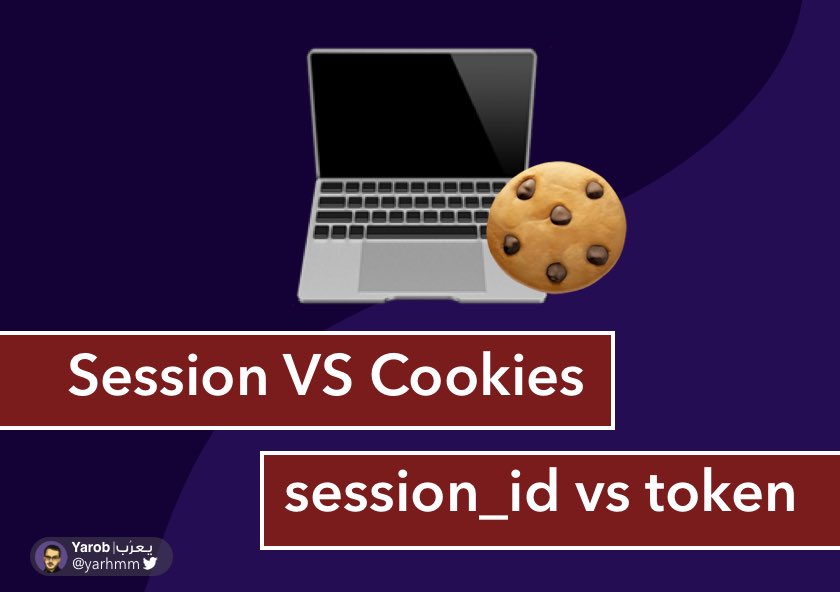 Session VS Cookies

session_id vs token

Yarob | يعرُب
@yarhmm